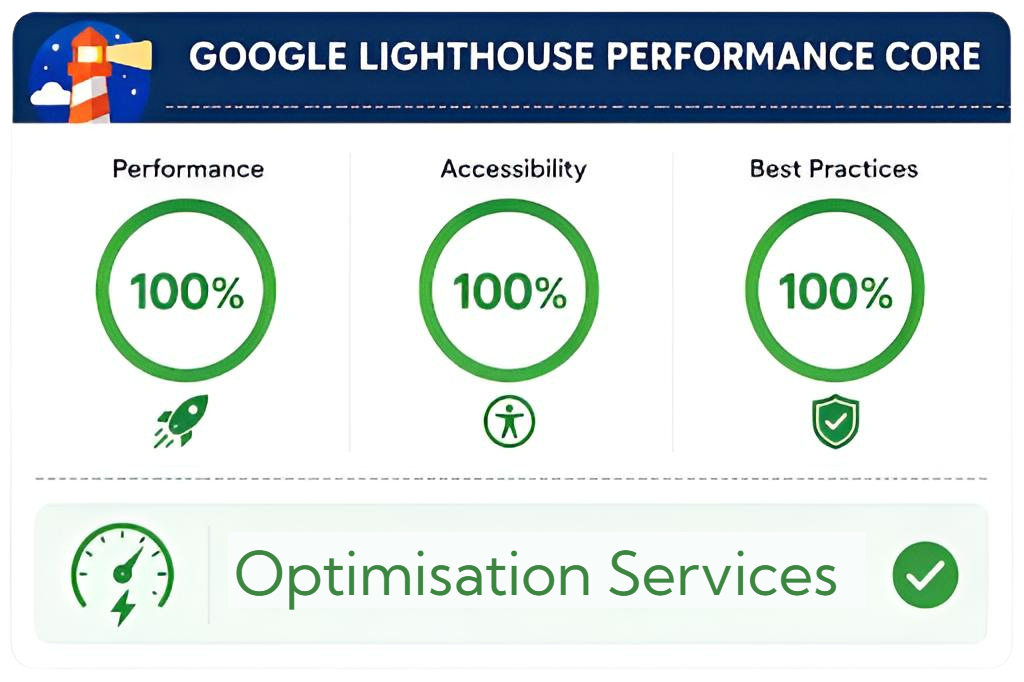 GOOGLE LIGHTHOUSE PERFORMANCE CORE

Performance

100%

Accessibility

100%

Best Practices

100%

Optimisation Services